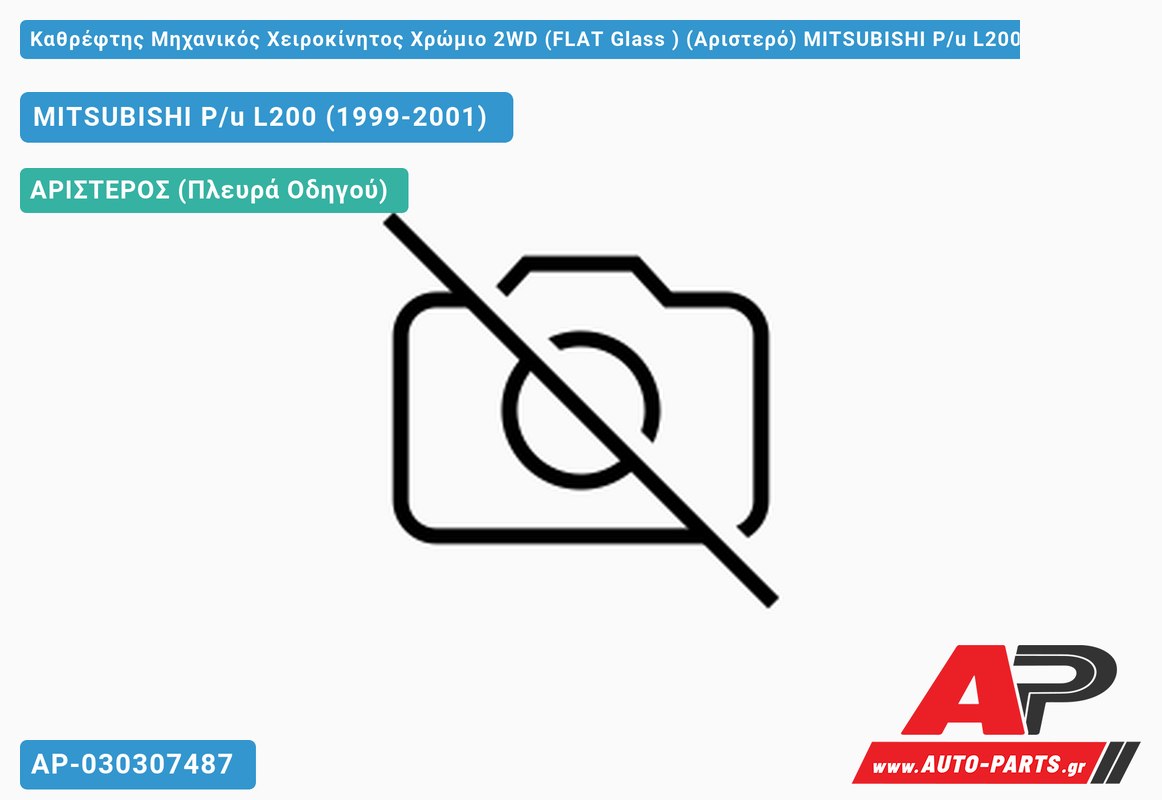 Καθρέφτης Μηχανικός Χειροκίνητος Χρώμιο 2WD (FLAT Glass ) (Αριστερό) MITSUBISHI P/u L200

MITSUBISHI P/u L200 (1999-2001)

ΑΡΙΣΤΕΡΟΣ (Πλευρά Οδηγού)

AP-030307487

AP

www.AUTO-PARTS.gr